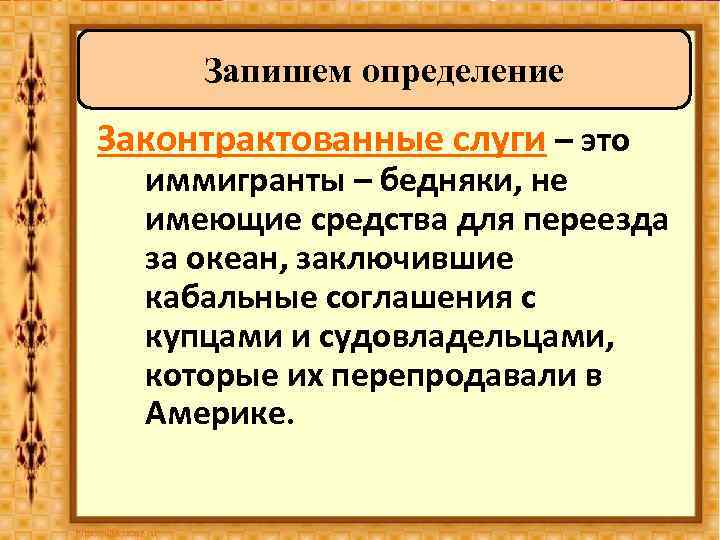 Запишем определение

Законтрактованные слуги – это иммигранты – бедняки, не имеющие средства для переезда за океан, заключившие кабальные соглашения с купцами и судовладельцами, которые их перепродавали в Америке.